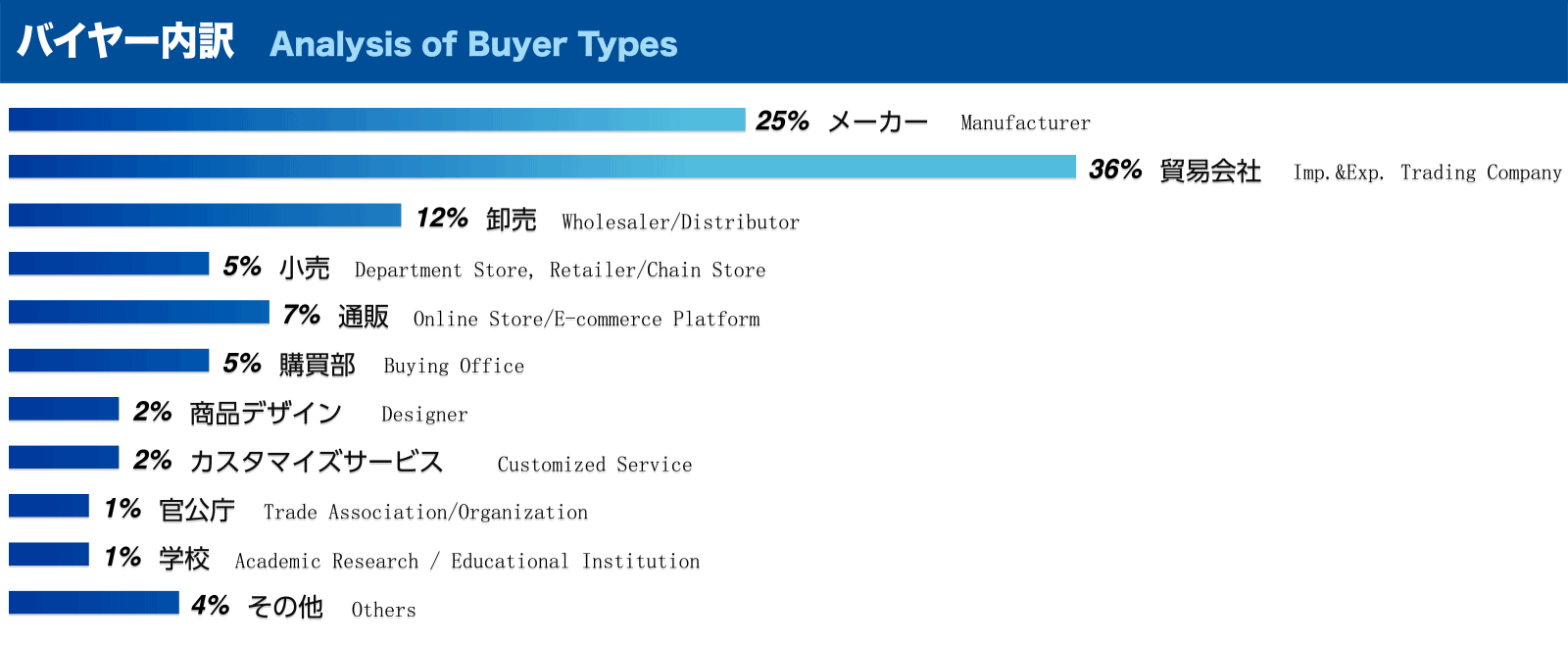 バイヤー内訳 Analysis of Buyer Types

25% メーカー Manufacturer

36% 貿易会社 Imp.&Exp. Trading Company

12% 卸売 Wholesaler/Distributor

5% 小売 Department Store, Retailer/Chain Store

7% 通販 Online Store/E-commerce Platform

5% 購買部 Buying Office

2% 商品デザイン Designer

2% カスタマイズサービス Customized Service

1% 官公庁 Trade Association/Organization

1% 学校 Academic Research / Educational Institution

4% その他 Others